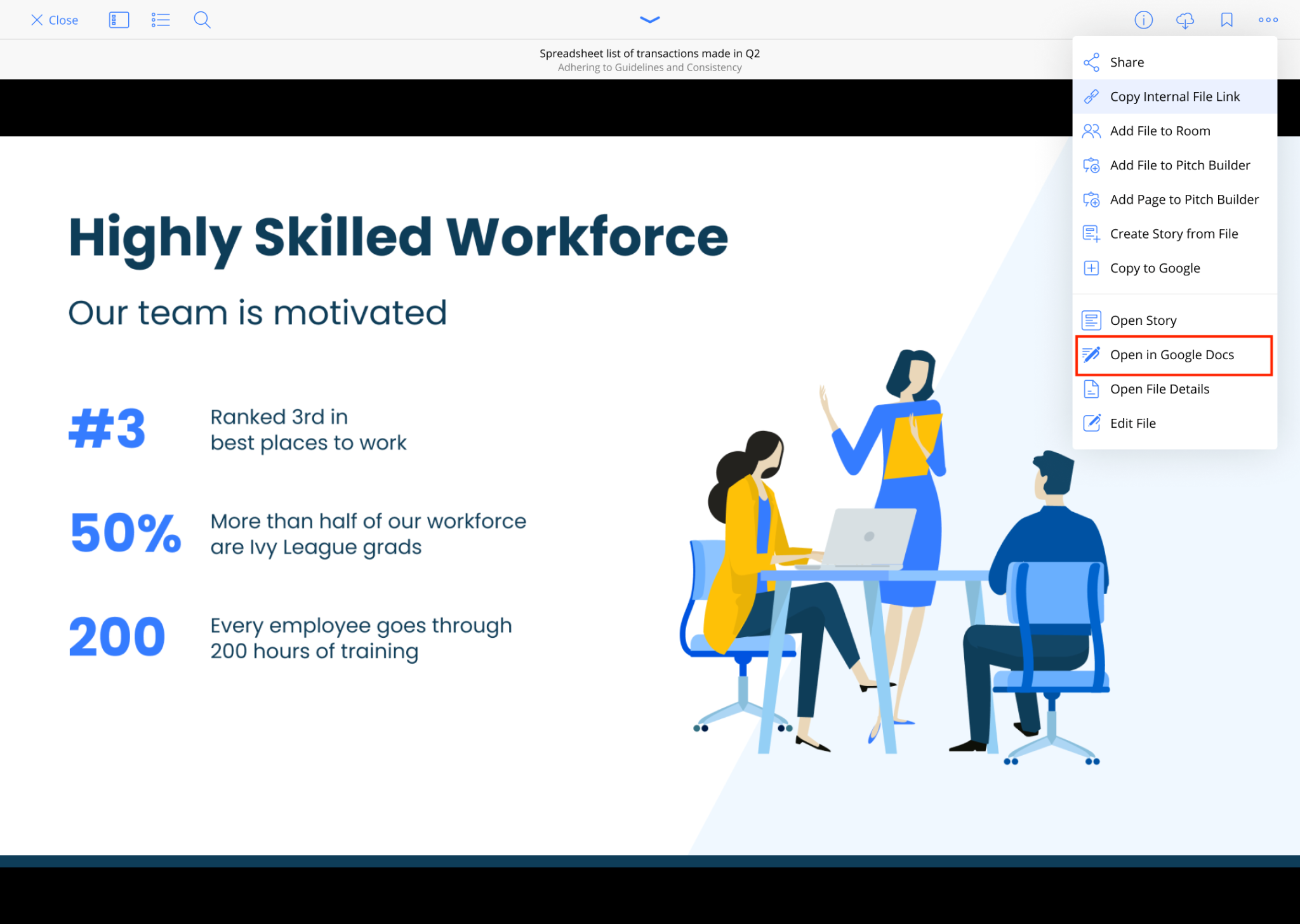 Close

Spreadsheet list of transactions made in Q2
Adhering to Guidelines and Consistency

Share
Copy Internal File Link
Add File to Room
Add File to Pitch Builder
Add Page to Pitch Builder
Create Story from File
Copy to Google

Open Story
Open in Google Docs
Open File Details
Edit File

Highly Skilled Workforce

Our team is motivated

#3 Ranked 3rd in best places to work

50% More than half of our workforce are Ivy League grads

200 Every employee goes through 200 hours of training